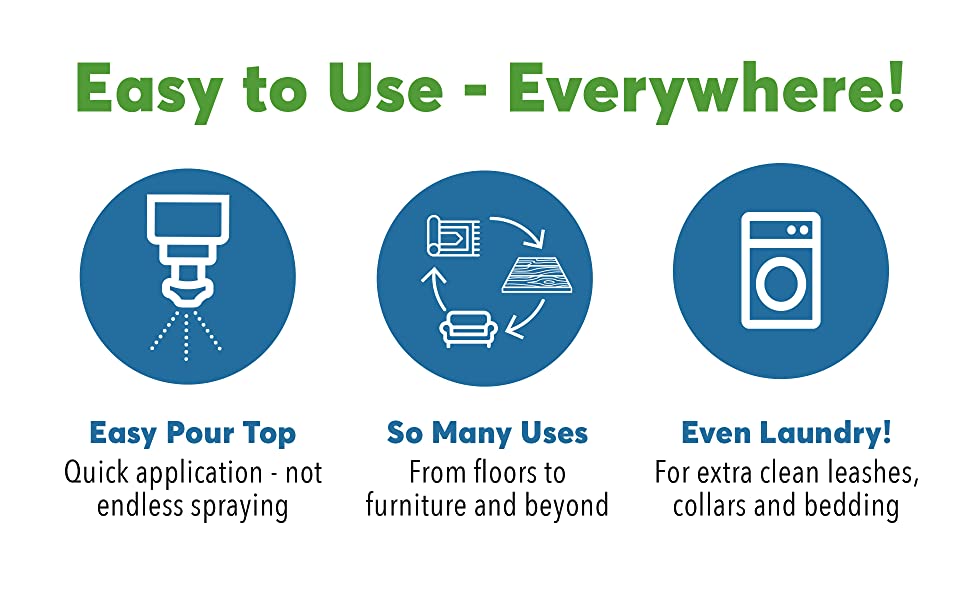 Easy to Use - Everywhere!

Easy Pour Top
Quick application - not endless spraying

So Many Uses
From floors to furniture and beyond

Even Laundry!
For extra clean leashes, collars and bedding